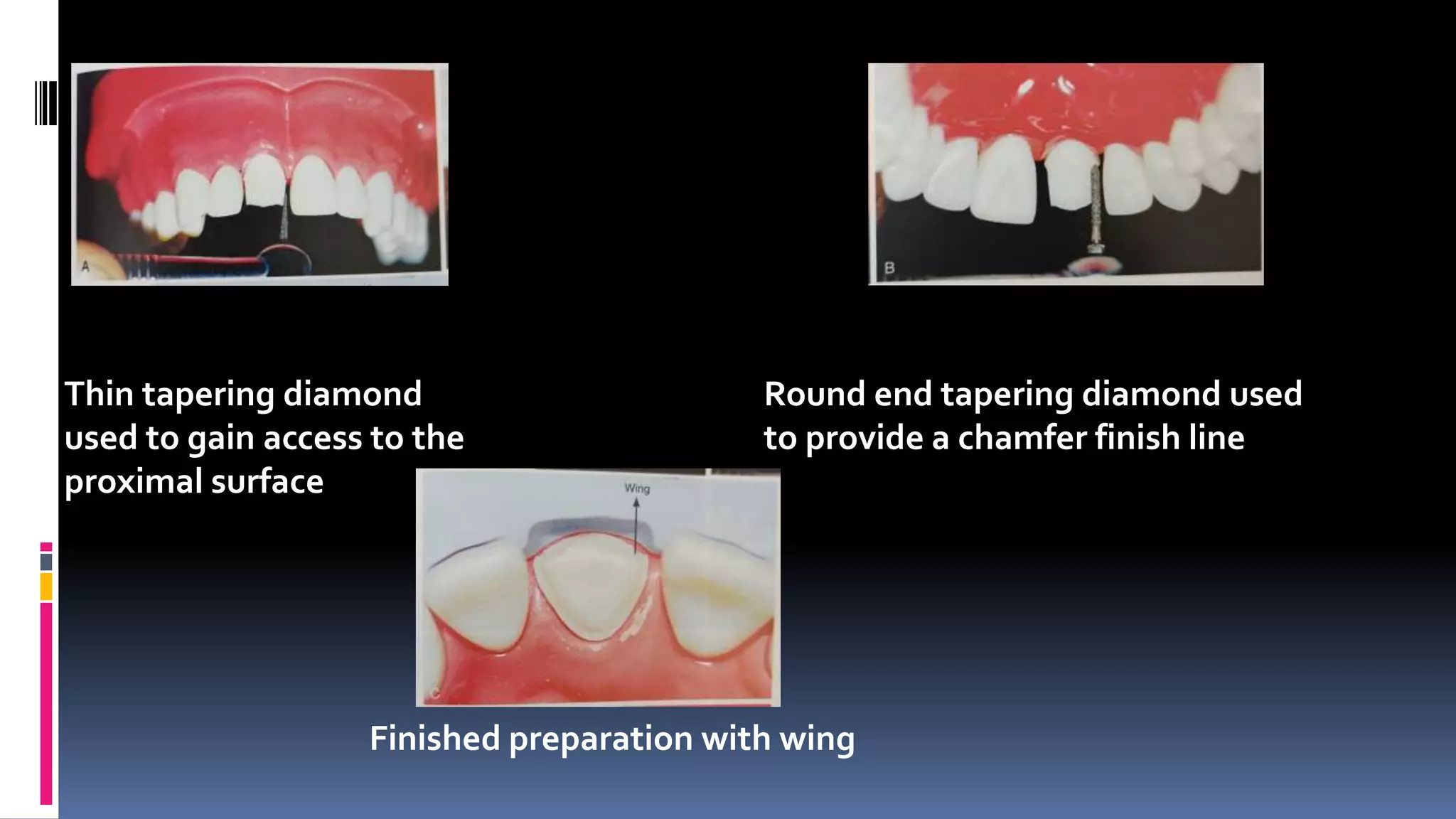 A

B

Thin tapering diamond used to gain access to the proximal surface

Round end tapering diamond used to provide a chamfer finish line

Wing

C

Finished preparation with wing